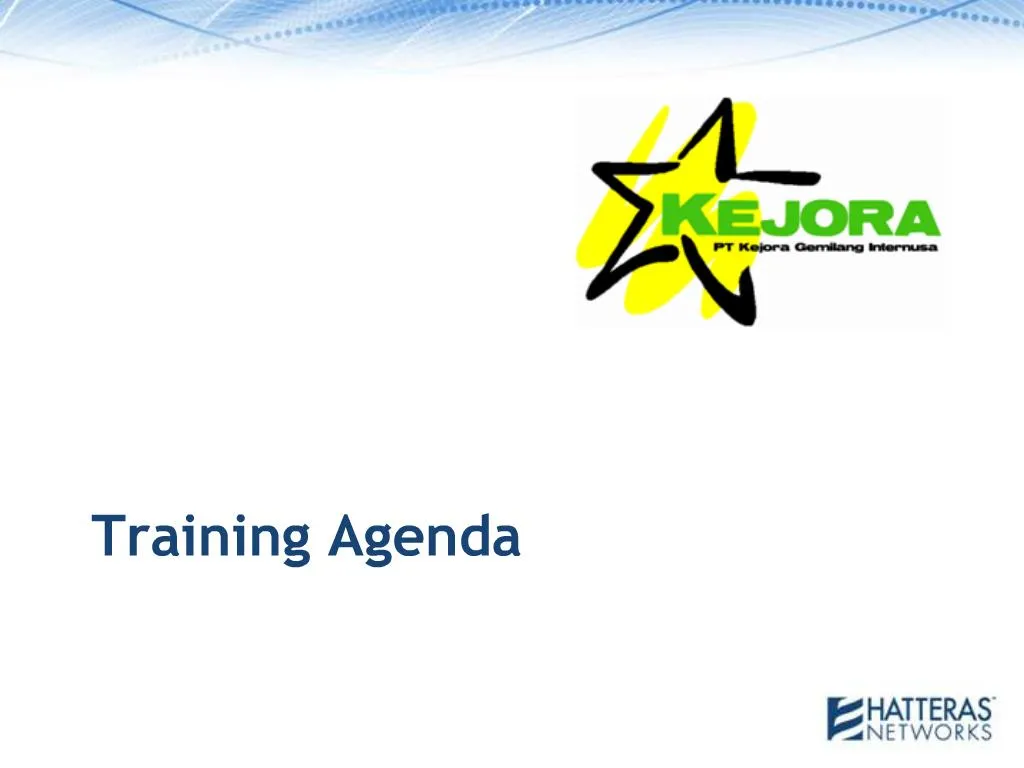 KEJORA
PT Kejora Gemilang Internusa

Training Agenda

HATTERAS
NETWORKS